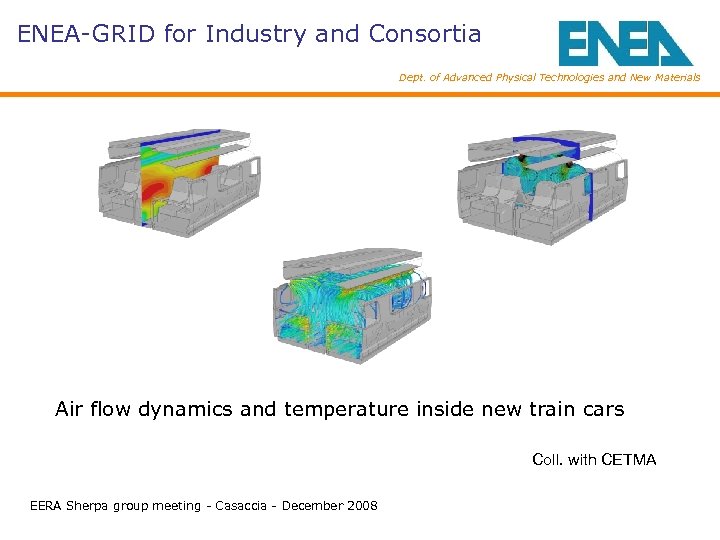 ENEA-GRID for Industry and Consortia

ENEA

Dept. of Advanced Physical Technologies and New Materials

Air flow dynamics and temperature inside new train cars

Coll. with CETMA

EERA Sherpa group meeting - Casaccia - December 2008